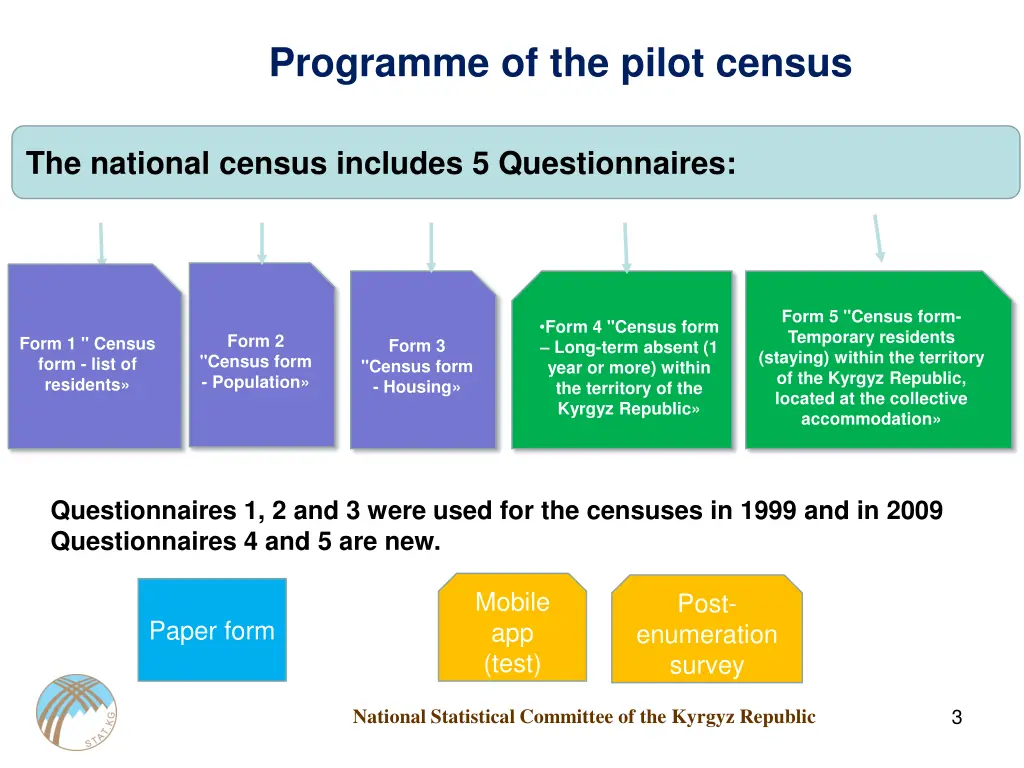 Programme of the pilot census

The national census includes 5 Questionnaires:

Form 1 " Census form - list of residents»

Form 2 "Census form - Population»

Form 3 "Census form - Housing»

•Form 4 "Census form – Long-term absent (1 year or more) within the territory of the Kyrgyz Republic»

Form 5 "Census form- Temporary residents (staying) within the territory of the Kyrgyz Republic, located at the collective accommodation»

Questionnaires 1, 2 and 3 were used for the censuses in 1999 and in 2009
Questionnaires 4 and 5 are new.

Paper form

Mobile app (test)

Post-enumeration survey

STAT KG

National Statistical Committee of the Kyrgyz Republic

3